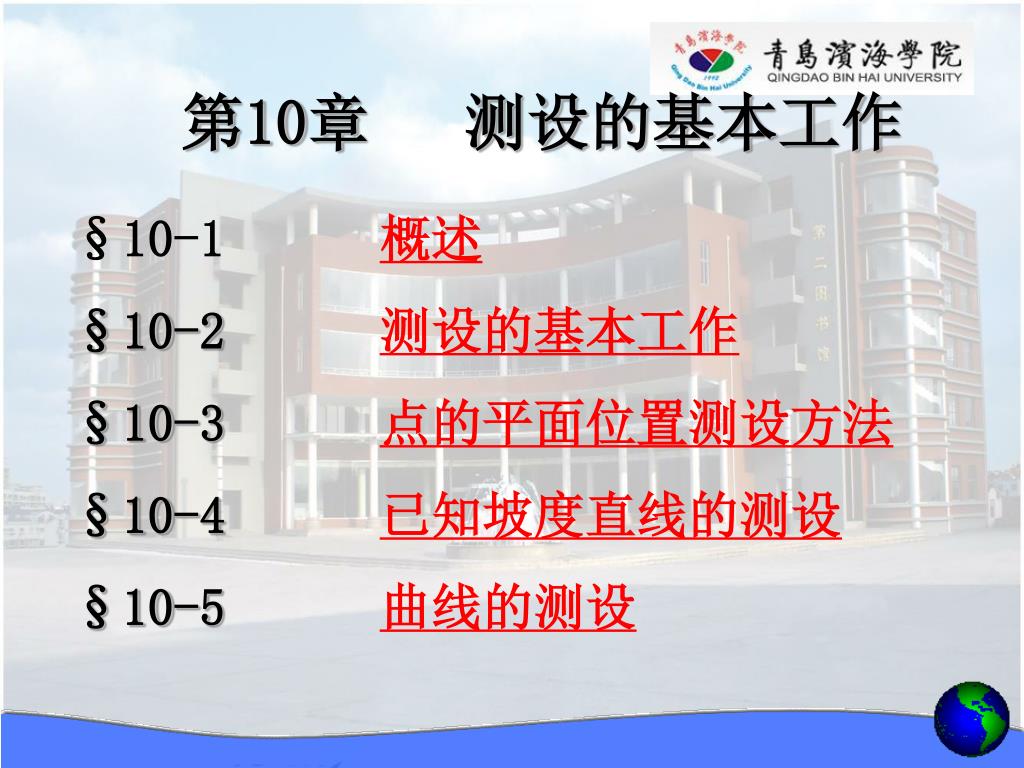 青島濱海學院
QINGDAO BIN HAI UNIVERSITY

第10章　测设的基本工作

§10-1　概述

§10-2　测设的基本工作

§10-3　点的平面位置测设方法

§10-4　已知坡度直线的测设

§10-5　曲线的测设